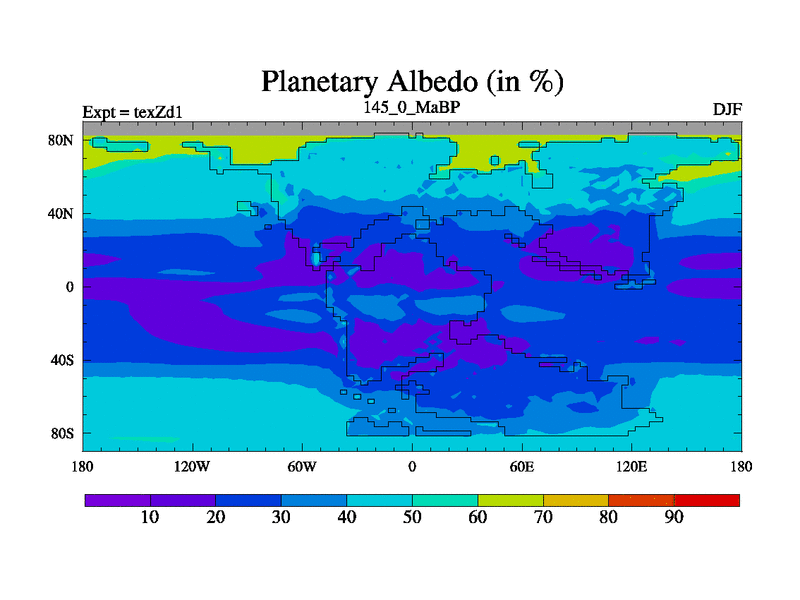 Planetary Albedo (in %)

Expt = texZd1

145_0_MaBP

DJF

80N
40N
0
40S
80S

180
120W
60W
0
60E
120E
180

10
20
30
40
50
60
70
80
90